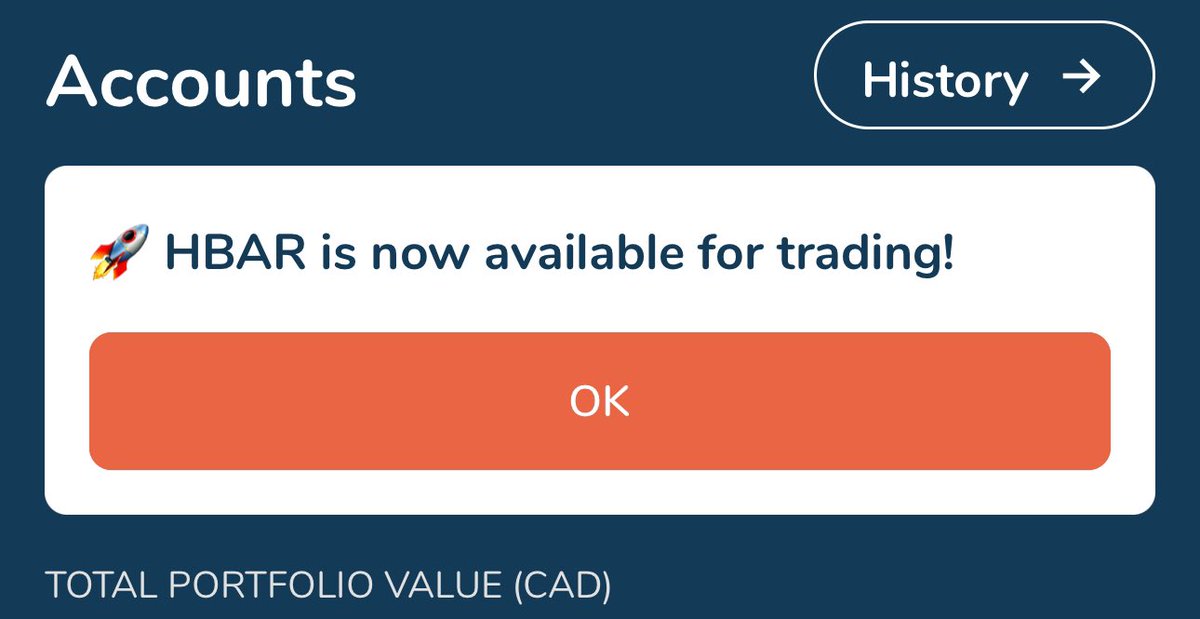 Accounts

History →

🚀 HBAR is now available for trading!

OK

TOTAL PORTFOLIO VALUE (CAD)